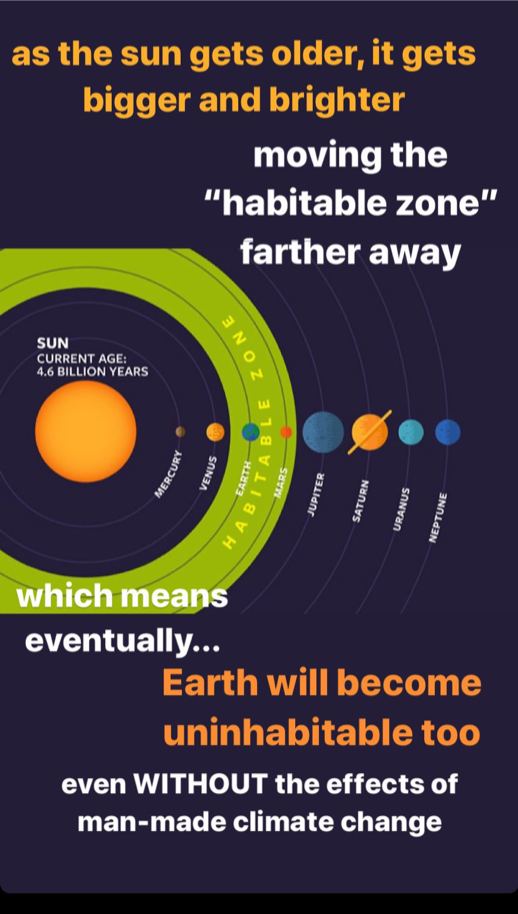 as the sun gets older, it gets bigger and brighter

moving the "habitable zone" farther away

SUN
CURRENT AGE:
4.6 BILLION YEARS

HABITABLE ZONE

MERCURY
VENUS
EARTH
MARS
JUPITER
SATURN
URANUS
NEPTUNE

which means eventually...

Earth will become uninhabitable too

even WITHOUT the effects of man-made climate change